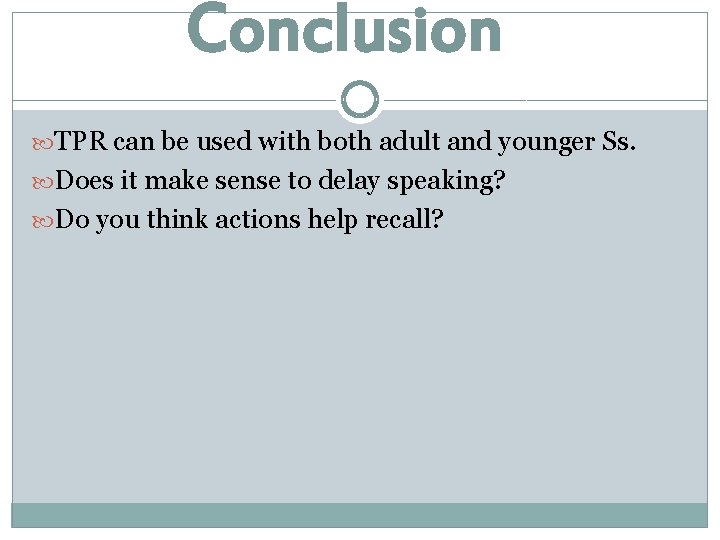 Conclusion

TPR can be used with both adult and younger Ss.

Does it make sense to delay speaking?

Do you think actions help recall?